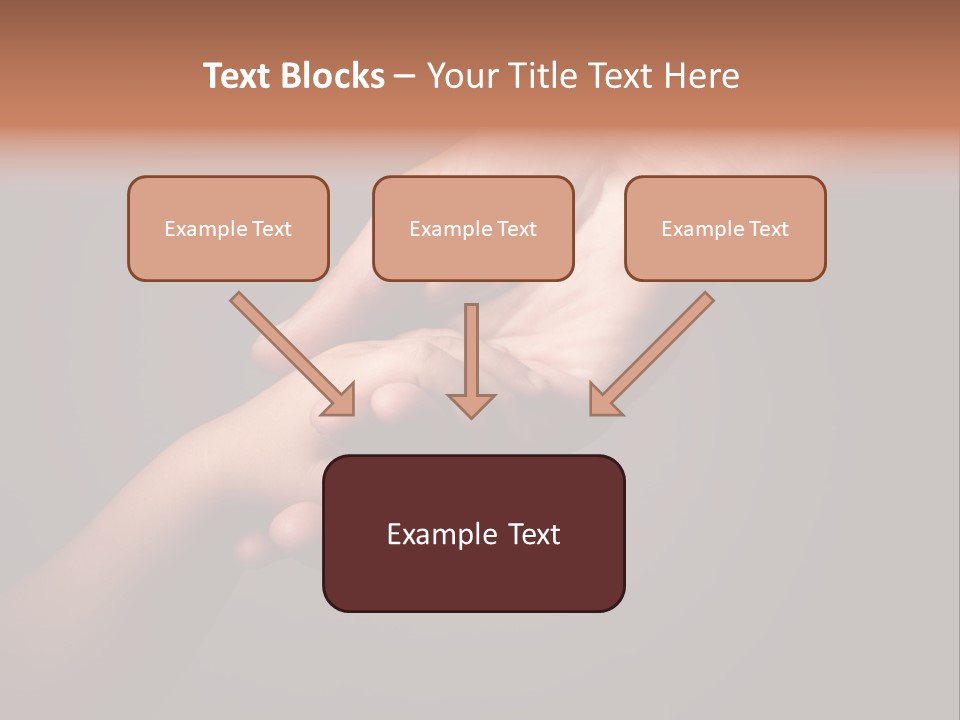 Text Blocks – Your Title Text Here

Example Text

Example Text

Example Text

Example Text